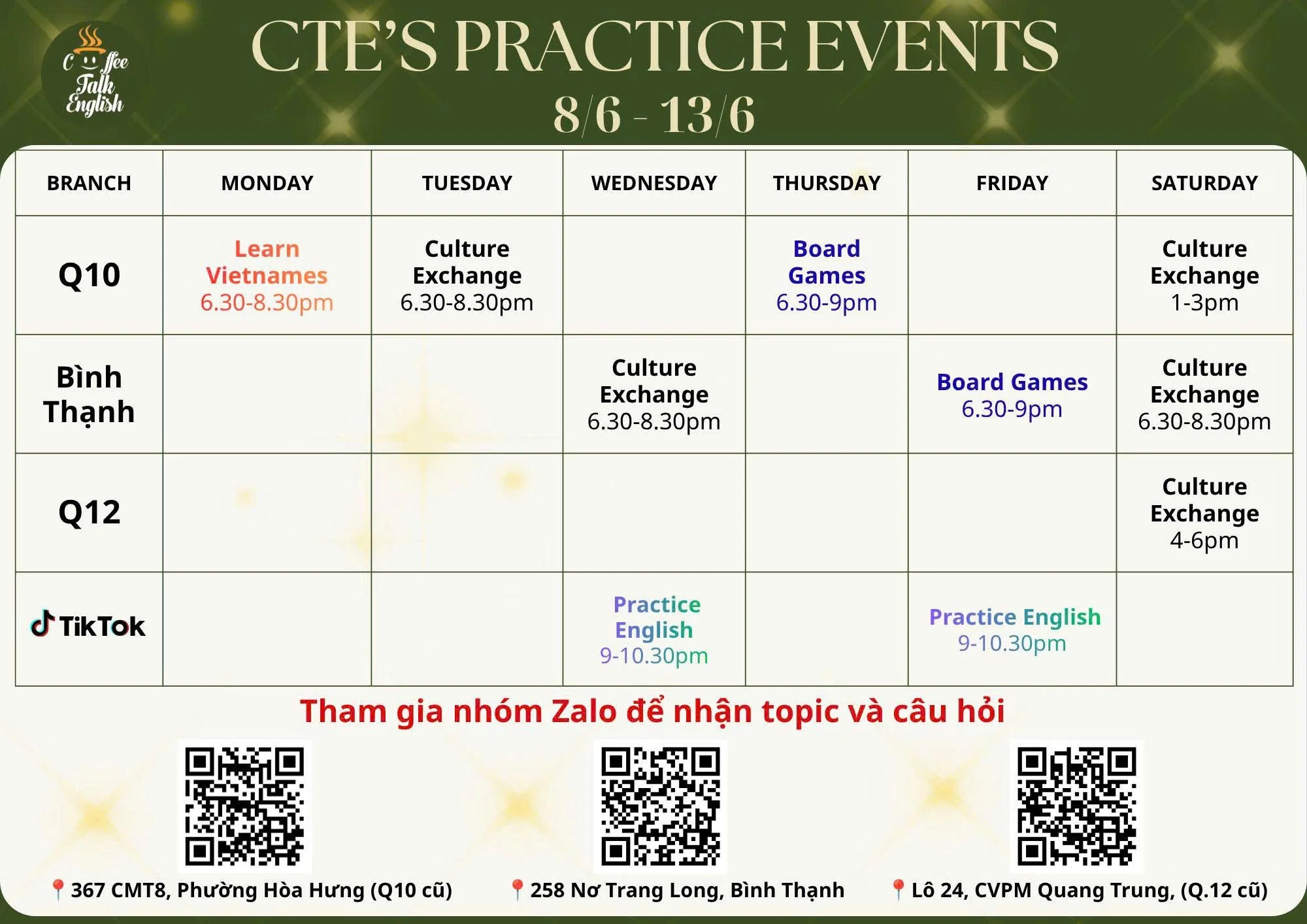 Coffee Talk English

CTE'S PRACTICE EVENTS
8/6 - 13/6

| BRANCH | MONDAY | TUESDAY | WEDNESDAY | THURSDAY | FRIDAY | SATURDAY |
|---|---|---|---|---|---|---|
| Q10 | Learn Vietnames 6.30-8.30pm | Culture Exchange 6.30-8.30pm | | Board Games 6.30-9pm | | Culture Exchange 1-3pm |
| Bình Thạnh | | | Culture Exchange 6.30-8.30pm | | Board Games 6.30-9pm | Culture Exchange 6.30-8.30pm |
| Q12 | | | | | | Culture Exchange 4-6pm |
| TikTok | | | Practice English 9-10.30pm | | Practice English 9-10.30pm | |

Tham gia nhóm Zalo để nhận topic và câu hỏi

367 CMT8, Phường Hòa Hưng (Q10 cũ)

258 Nơ Trang Long, Bình Thạnh

Lô 24, CVPM Quang Trung, (Q.12 cũ)